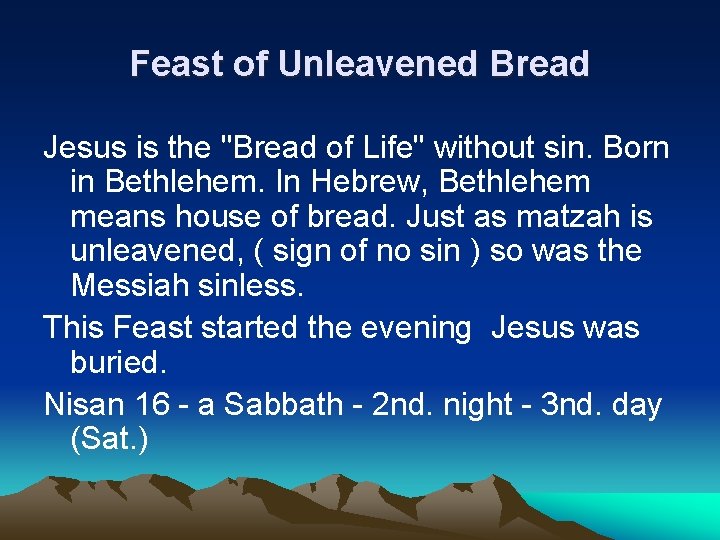 Feast of Unleavened Bread

Jesus is the "Bread of Life" without sin. Born in Bethlehem. In Hebrew, Bethlehem means house of bread. Just as matzah is unleavened, ( sign of no sin ) so was the Messiah sinless.

This Feast started the evening Jesus was buried.

Nisan 16 - a Sabbath - 2nd. night - 3nd. day (Sat.)